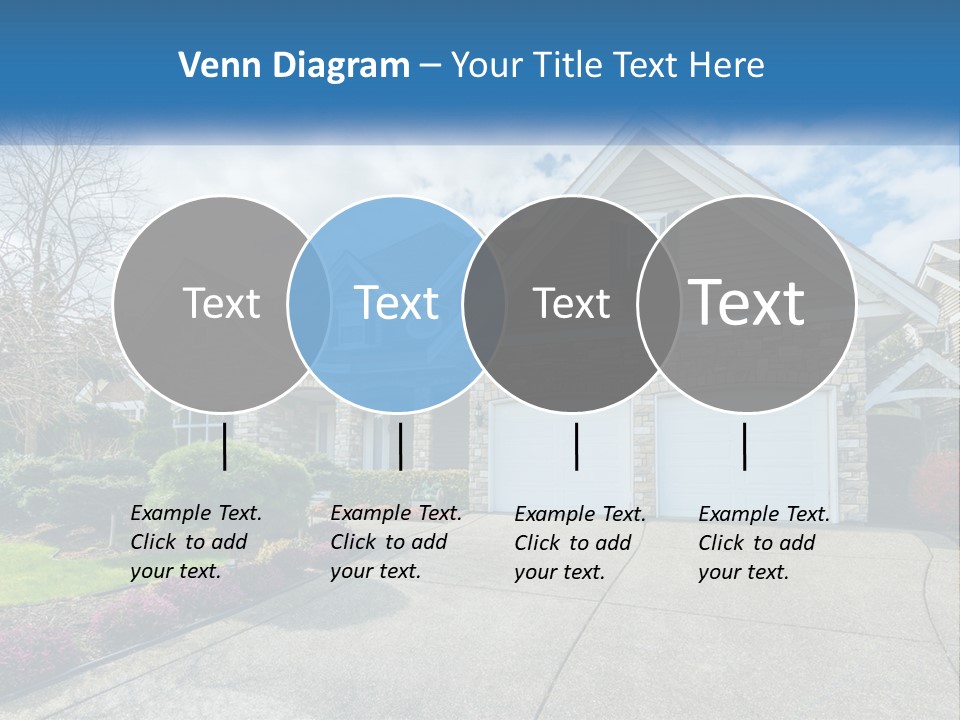 Venn Diagram – Your Title Text Here

Text

Text

Text

Text

Example Text. Click to add your text.

Example Text. Click to add your text.

Example Text. Click to add your text.

Example Text. Click to add your text.